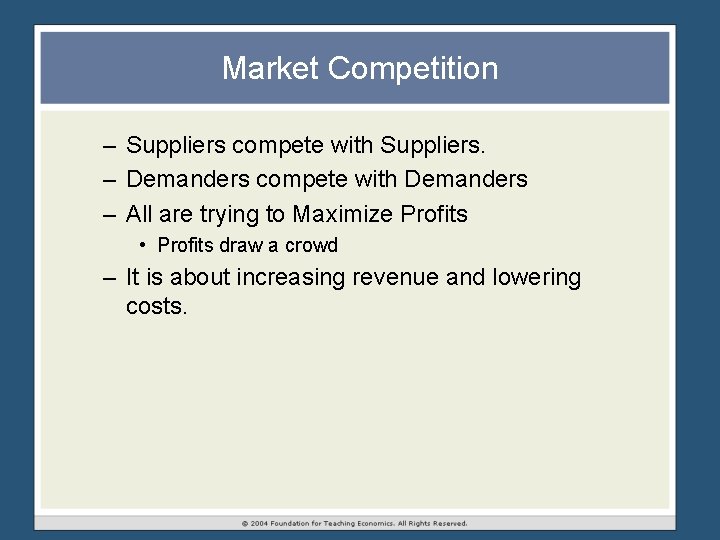 Market Competition

– Suppliers compete with Suppliers.
– Demanders compete with Demanders
– All are trying to Maximize Profits
  • Profits draw a crowd
– It is about increasing revenue and lowering costs.

© 2004 Foundation for Teaching Economics. All Rights Reserved.